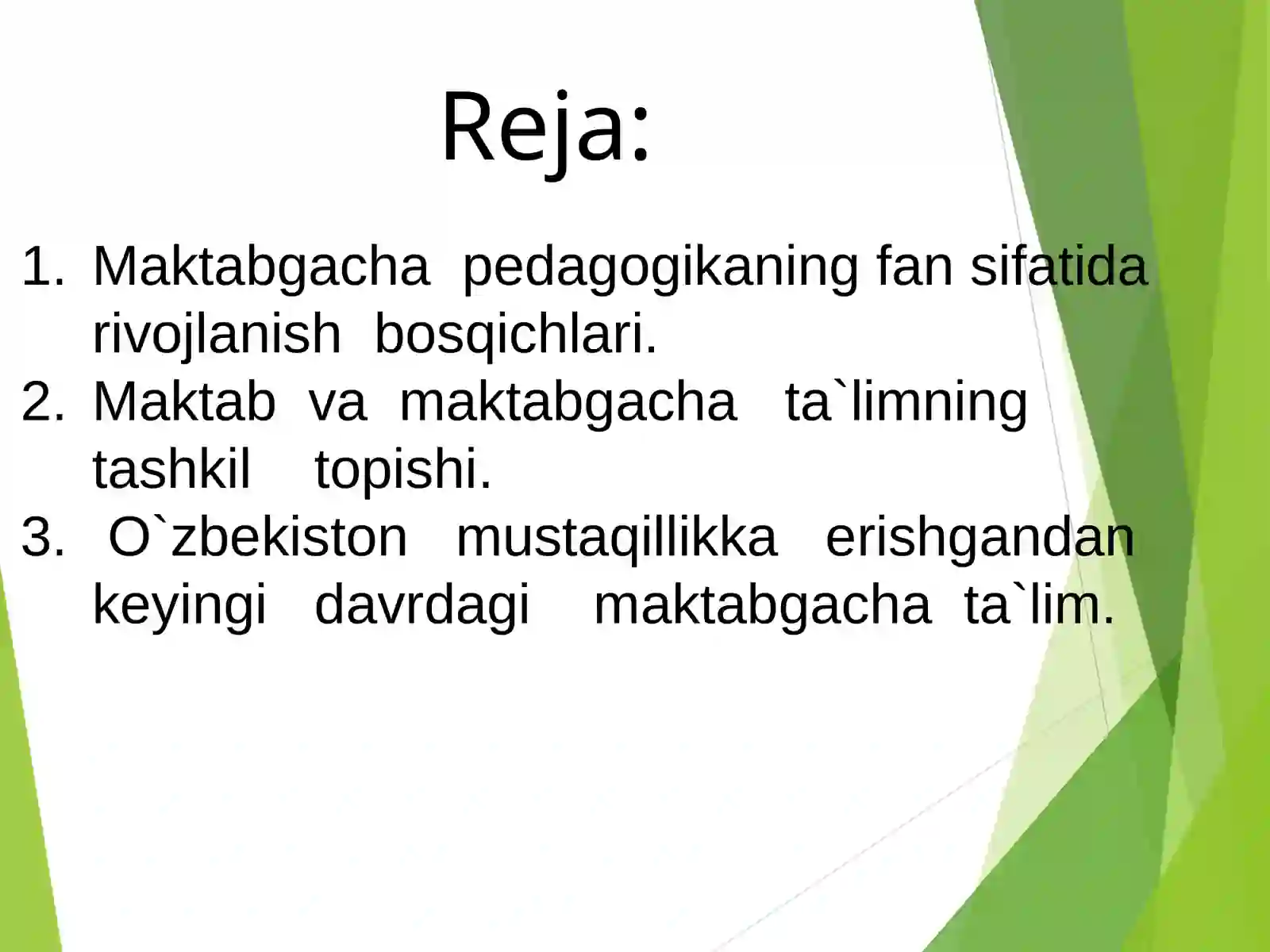 Reja:

1. Maktabgacha pedagogikaning fan sifatida rivojlanish bosqichlari.
2. Maktab va maktabgacha ta`limning tashkil topishi.
3. O`zbekiston mustaqillikka erishgandan keyingi davrdagi maktabgacha ta`lim.